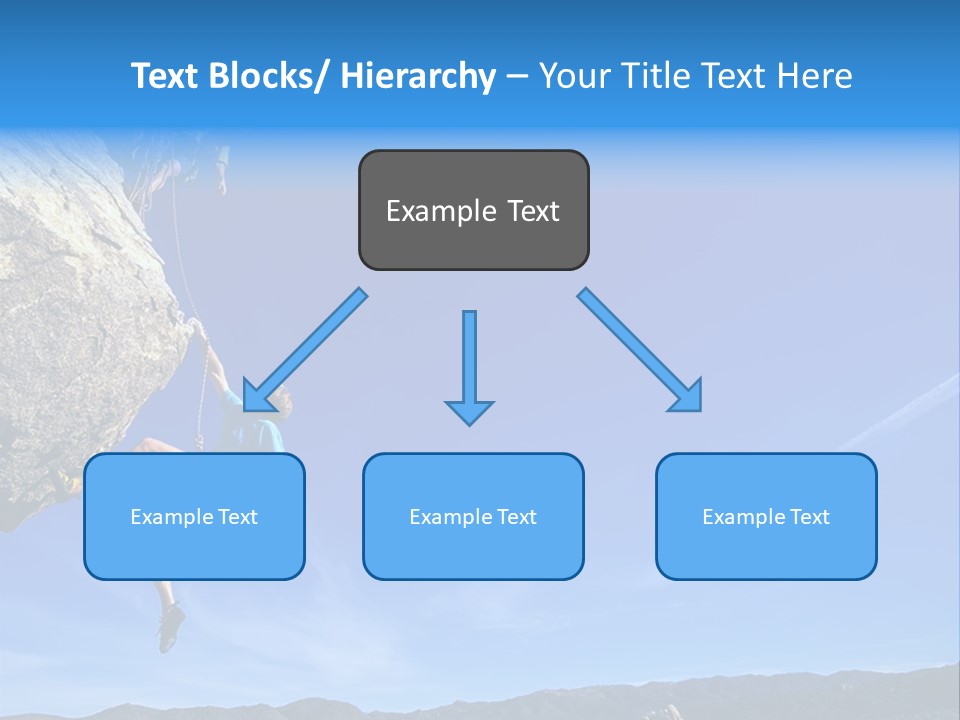 Text Blocks/ Hierarchy – Your Title Text Here

Example Text

Example Text

Example Text

Example Text